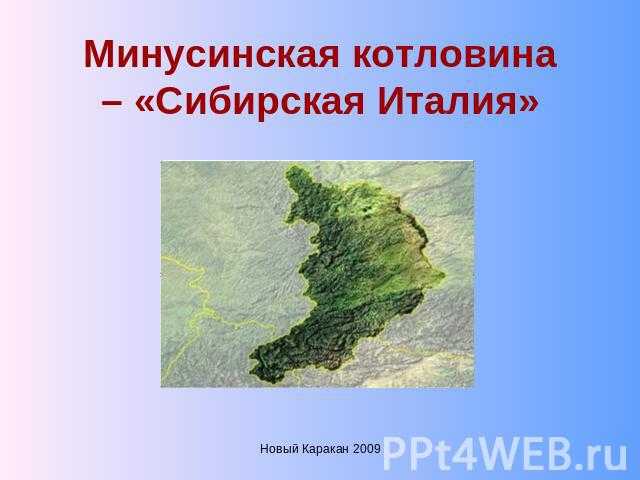 Минусинская котловина – «Сибирская Италия»

Новый Каракан 2009

PPt4WEB.ru